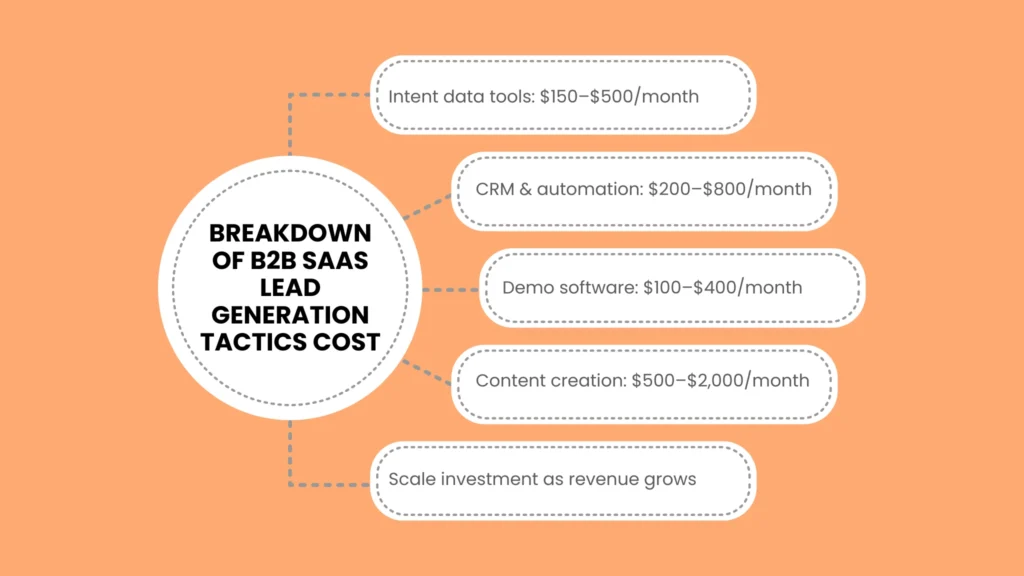 BREAKDOWN OF B2B SAAS LEAD GENERATION TACTICS COST

Intent data tools: \$150–\$500/month

CRM & automation: \$200–\$800/month

Demo software: \$100–\$400/month

Content creation: \$500–\$2,000/month

Scale investment as revenue grows